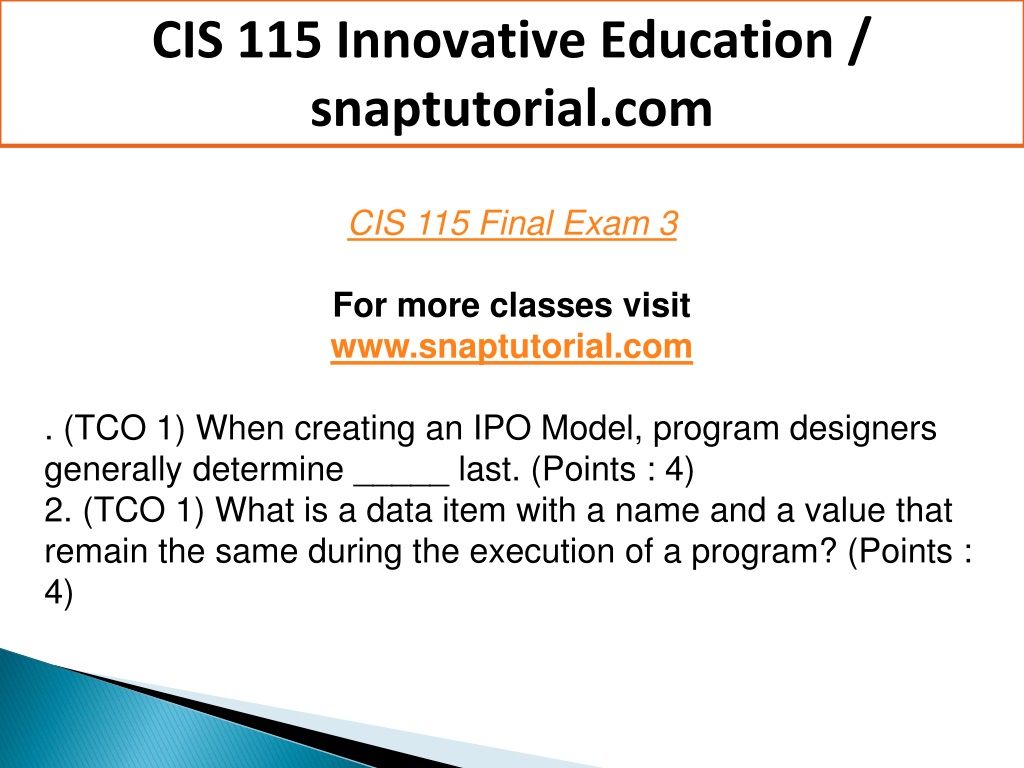 CIS 115 Innovative Education / snaptutorial.com

CIS 115 Final Exam 3

For more classes visit
www.snaptutorial.com

. (TCO 1) When creating an IPO Model, program designers generally determine _____ last. (Points : 4)
2. (TCO 1) What is a data item with a name and a value that remain the same during the execution of a program? (Points : 4)